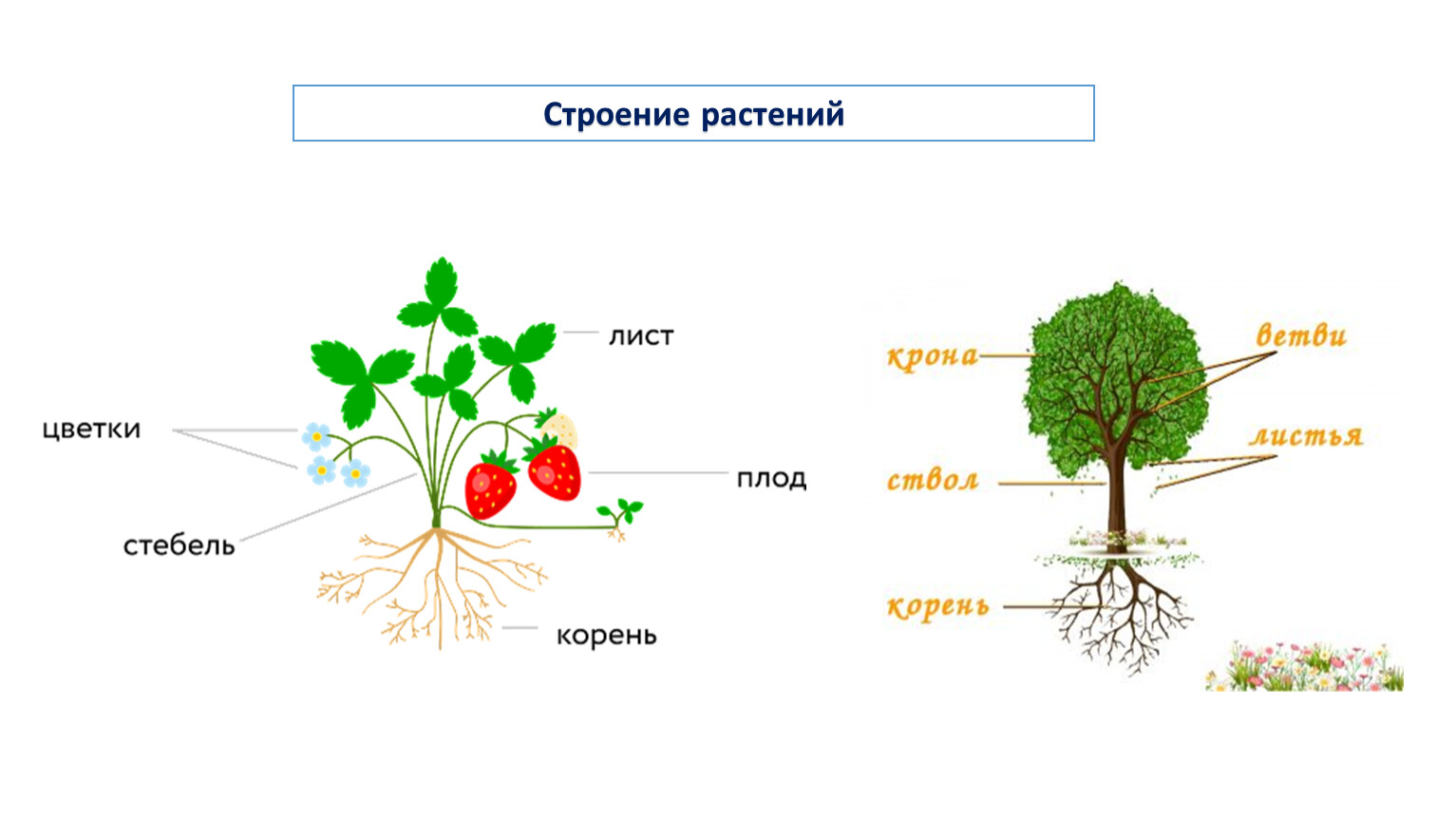 Строение растений

лист

цветки

плод

стебель

корень

крона

ветви

листья

ствол

корень